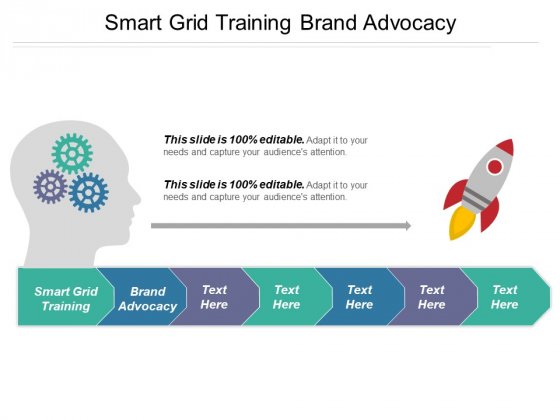 Smart Grid Training Brand Advocacy

This slide is 100% editable. Adapt it to your needs and capture your audience's attention.

This slide is 100% editable. Adapt it to your needs and capture your audience's attention.

Smart Grid Training

Brand Advocacy

Text Here

Text Here

Text Here

Text Here

Text Here